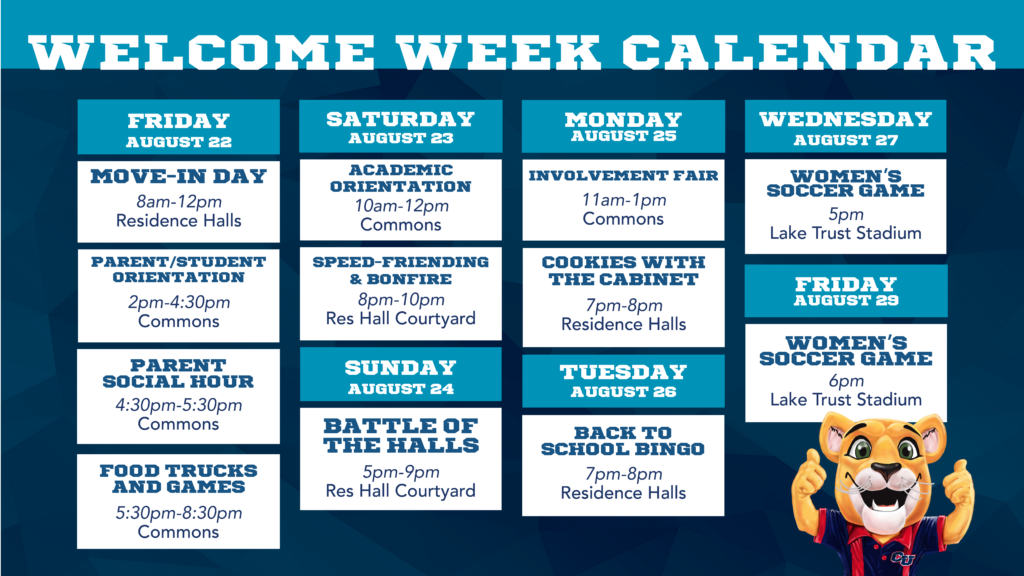 WELCOME WEEK CALENDAR

FRIDAY
AUGUST 22

MOVE-IN DAY
8am-12pm
Residence Halls

PARENT/STUDENT ORIENTATION
2pm-4:30pm
Commons

PARENT SOCIAL HOUR
4:30pm-5:30pm
Commons

FOOD TRUCKS AND GAMES
5:30pm-8:30pm
Commons

SATURDAY
AUGUST 23

ACADEMIC ORIENTATION
10am-12pm
Commons

SPEED-FRIENDING & BONFIRE
8pm-10pm
Res Hall Courtyard

SUNDAY
AUGUST 24

BATTLE OF THE HALLS
5pm-9pm
Res Hall Courtyard

MONDAY
AUGUST 25

INVOLVEMENT FAIR
11am-1pm
Commons

COOKIES WITH THE CABINET
7pm-8pm
Residence Halls

TUESDAY
AUGUST 26

BACK TO SCHOOL BINGO
7pm-8pm
Residence Halls

WEDNESDAY
AUGUST 27

WOMEN'S SOCCER GAME
5pm
Lake Trust Stadium

FRIDAY
AUGUST 29

WOMEN'S SOCCER GAME
6pm
Lake Trust Stadium

CU